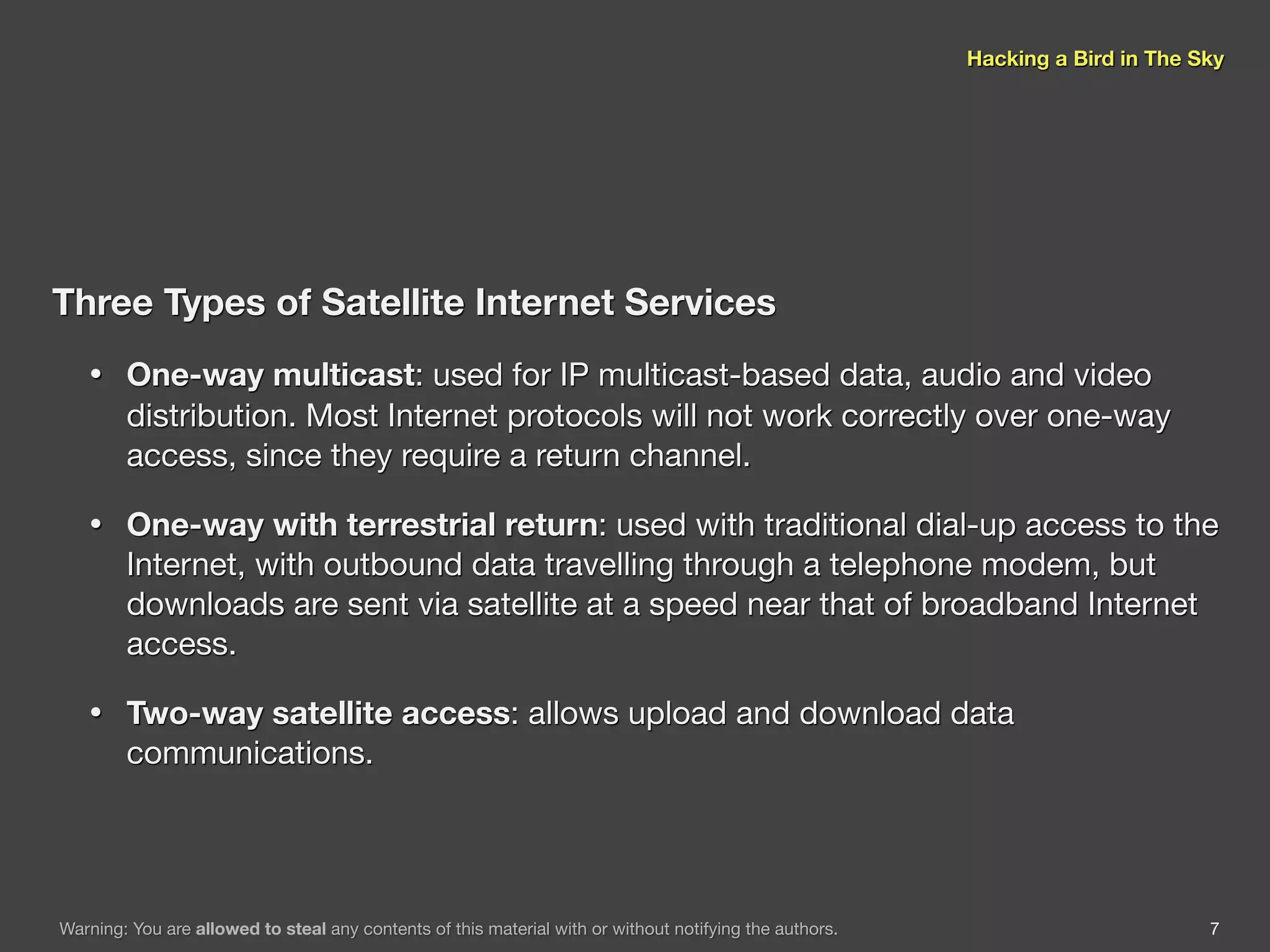 Hacking a Bird in The Sky

Three Types of Satellite Internet Services

• One-way multicast: used for IP multicast-based data, audio and video distribution. Most Internet protocols will not work correctly over one-way access, since they require a return channel.

• One-way with terrestrial return: used with traditional dial-up access to the Internet, with outbound data travelling through a telephone modem, but downloads are sent via satellite at a speed near that of broadband Internet access.

• Two-way satellite access: allows upload and download data communications.

Warning: You are allowed to steal any contents of this material with or without notifying the authors.

7